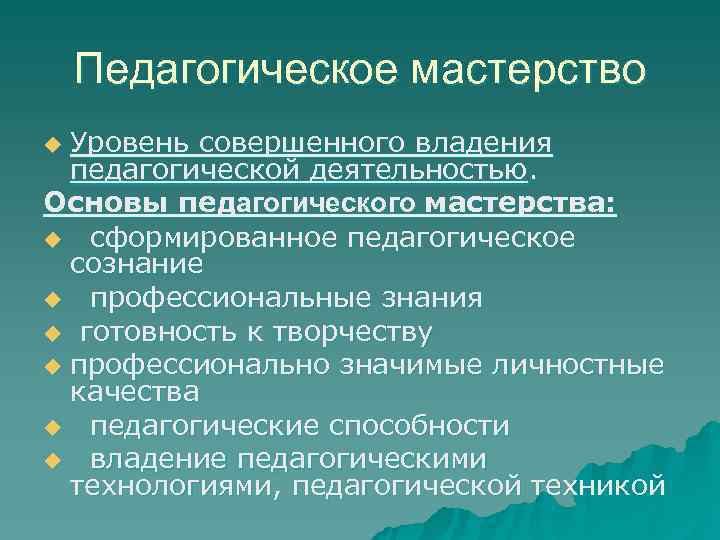 Педагогическое мастерство

Уровень совершенного владения педагогической деятельностью.

Основы педагогического мастерства:

сформированное педагогическое сознание

профессиональные знания

готовность к творчеству

профессионально значимые личностные качества

педагогические способности

владение педагогическими технологиями, педагогической техникой